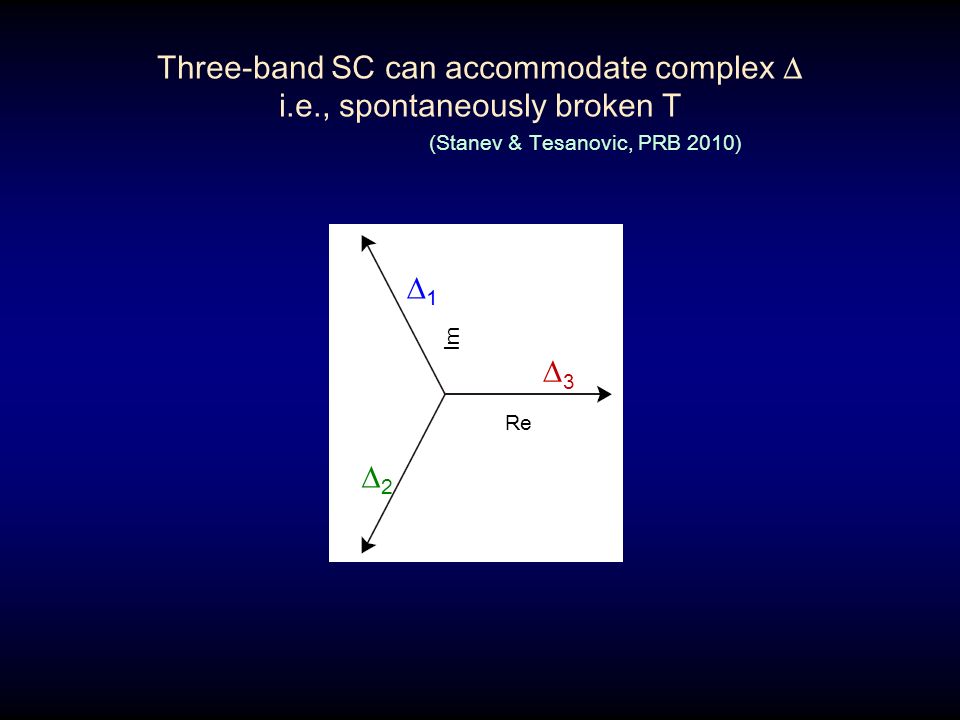 Three-band SC can accommodate complex $\Delta$
i.e., spontaneously broken T

(Stanev & Tesanovic, PRB 2010)

$\Delta_1$

Im

$\Delta_3$

Re

$\Delta_2$